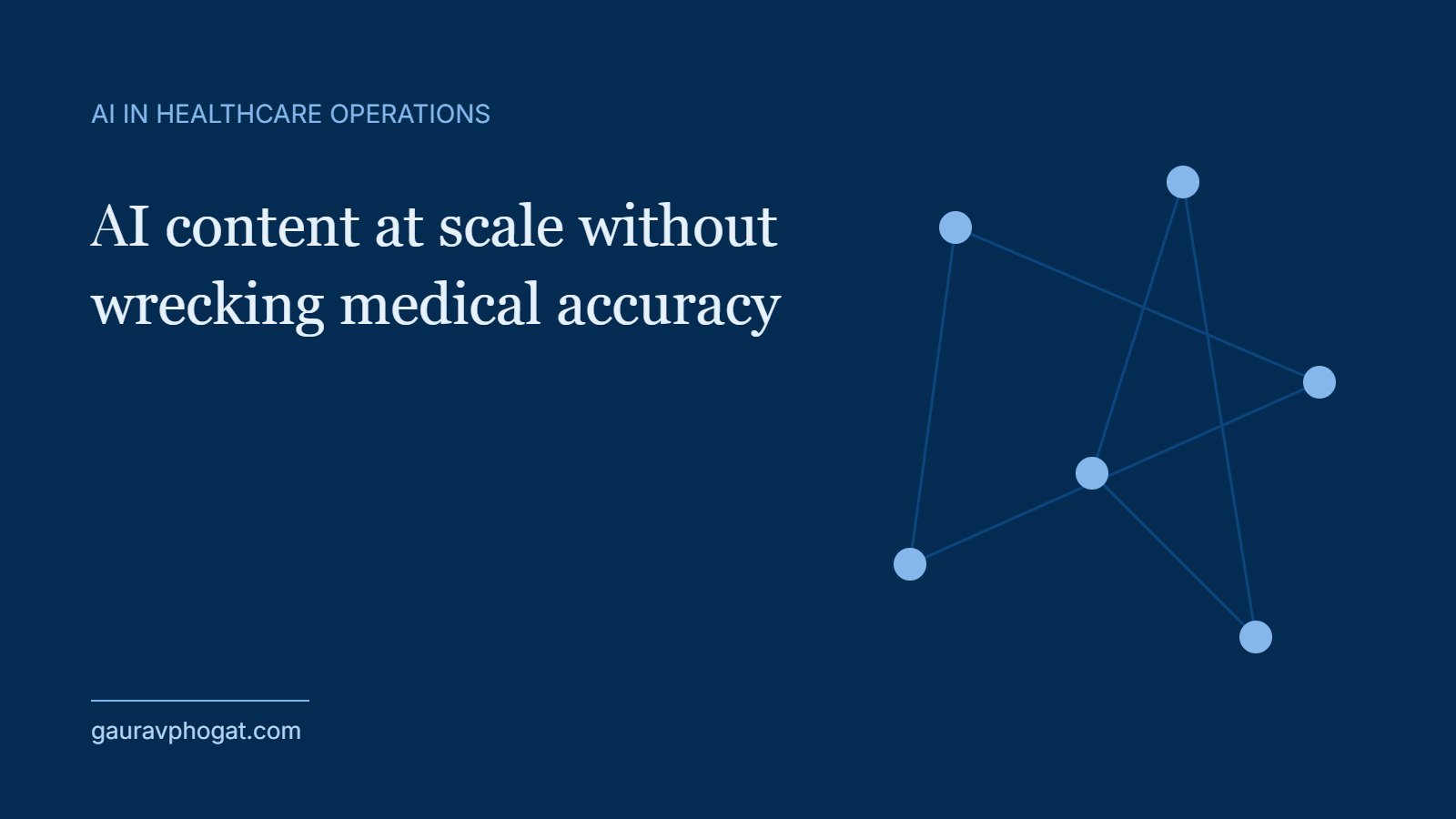 AI IN HEALTHCARE OPERATIONS

AI content at scale without wrecking medical accuracy

gauravphogat.com